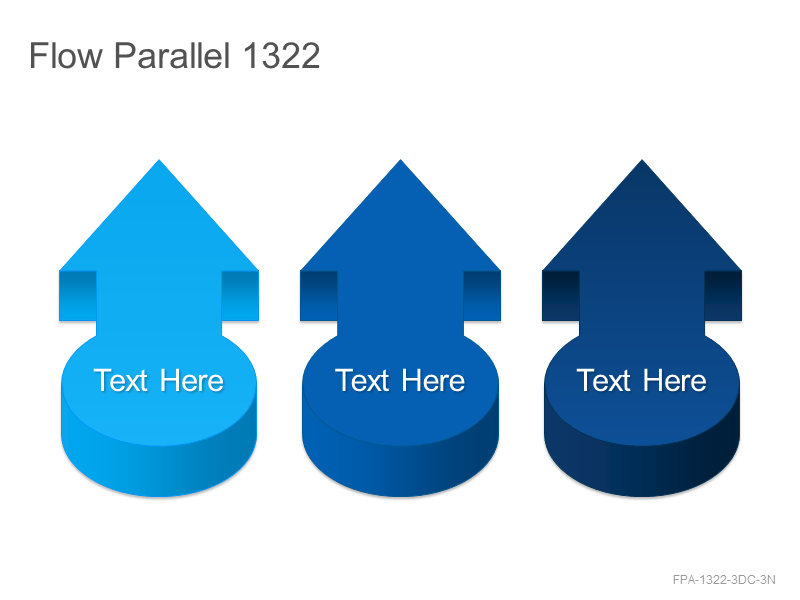 Flow Parallel 1322

Text Here

Text Here

Text Here

FPA-1322-3DC-3N